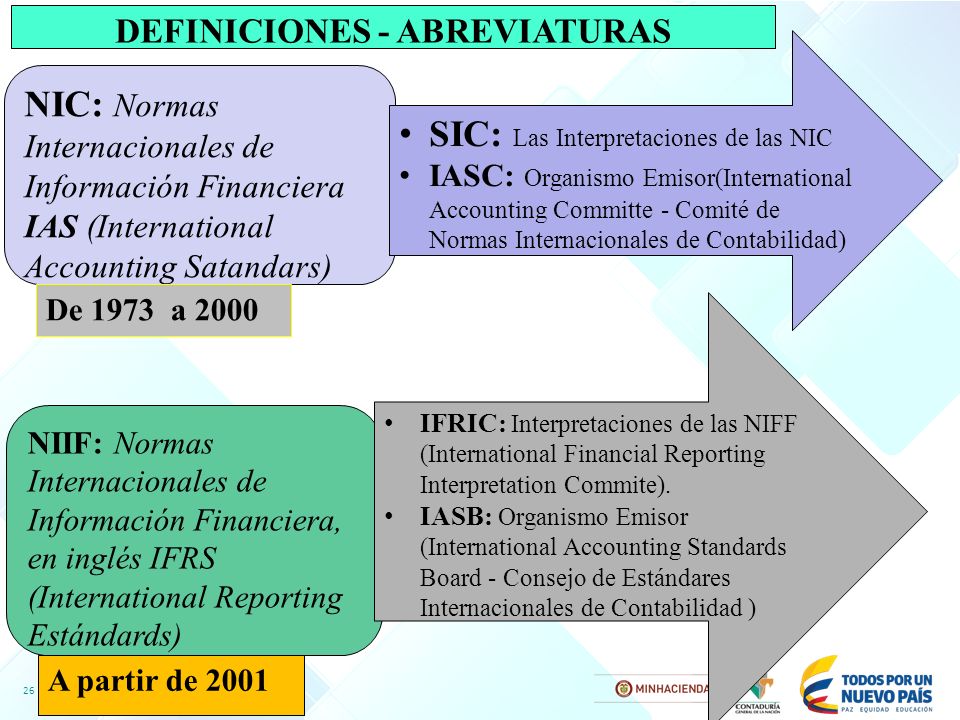 DEFINICIONES - ABREVIATURAS

NIC: Normas Internacionales de Información Financiera IAS (International Accounting Satandars)

De 1973 a 2000

• SIC: Las Interpretaciones de las NIC
• IASC: Organismo Emisor(International Accounting Committe - Comité de Normas Internacionales de Contabilidad)

NIIF: Normas Internacionales de Información Financiera, en inglés IFRS (International Reporting Estándards)

A partir de 2001

• IFRIC: Interpretaciones de las NIFF (International Financial Reporting Interpretation Commite).
• IASB: Organismo Emisor (International Accounting Standards Board - Consejo de Estándares Internacionales de Contabilidad )

26

MINHACIENDA

CONTADURÍA GENERAL DE LA NACIÓN

TODOS POR UN NUEVO PAÍS
PAZ EQUIDAD EDUCACIÓN